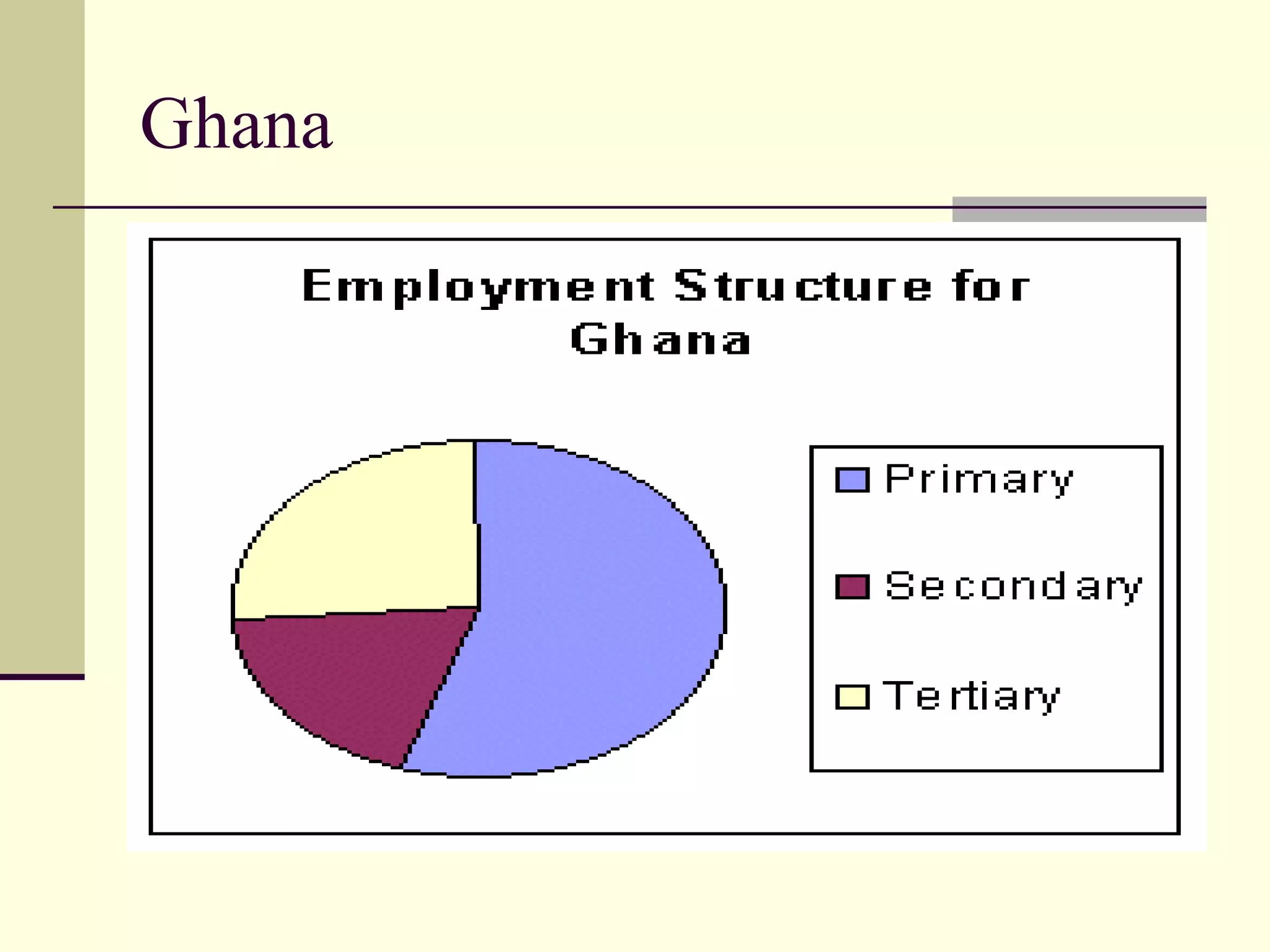 Ghana

Employment Structure for Ghana

Primary
Secondary
Tertiary